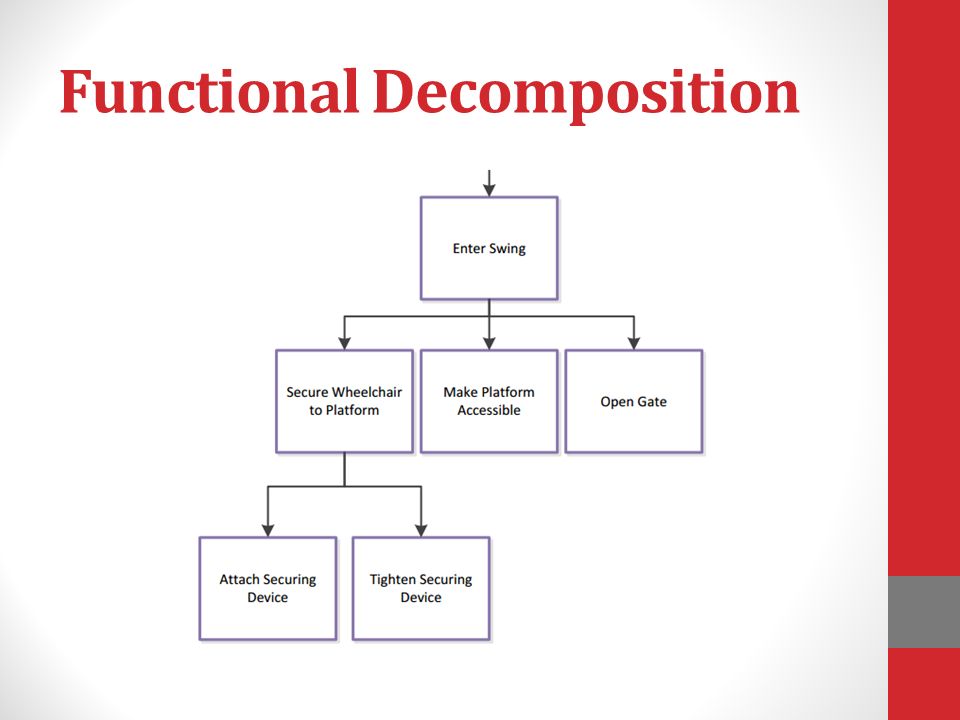 Functional Decomposition

Enter Swing

Secure Wheelchair to Platform

Make Platform Accessible

Open Gate

Attach Securing Device

Tighten Securing Device